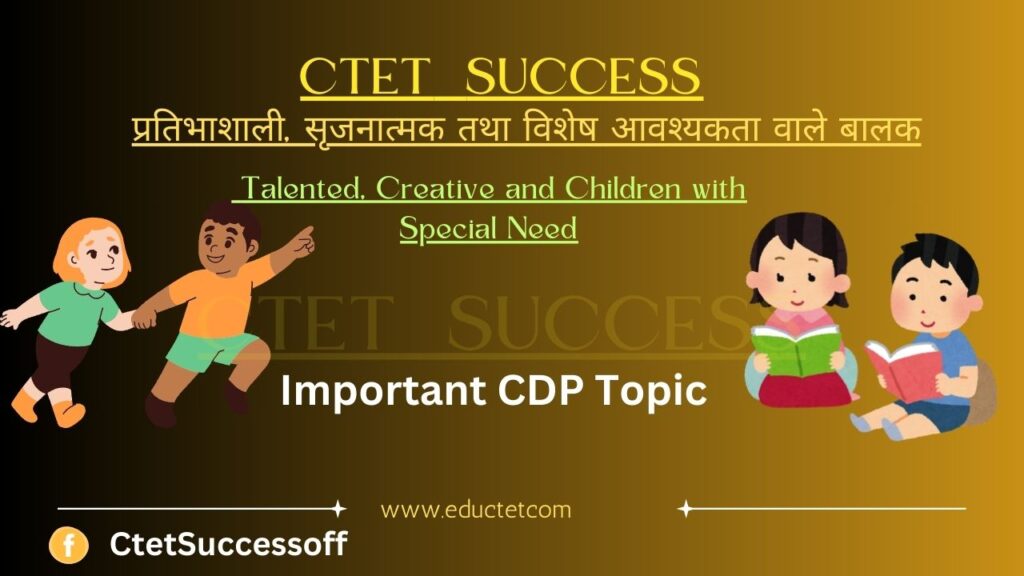 CTET SUCCESS

प्रतिभाशाली, सृजनात्मक तथा विशेष आवश्यकता वाले बालक

Talented, Creative and Children with Special Need

CTET SUCCESS

Important CDP Topic

www.eductetcom

CtetSuccessoff